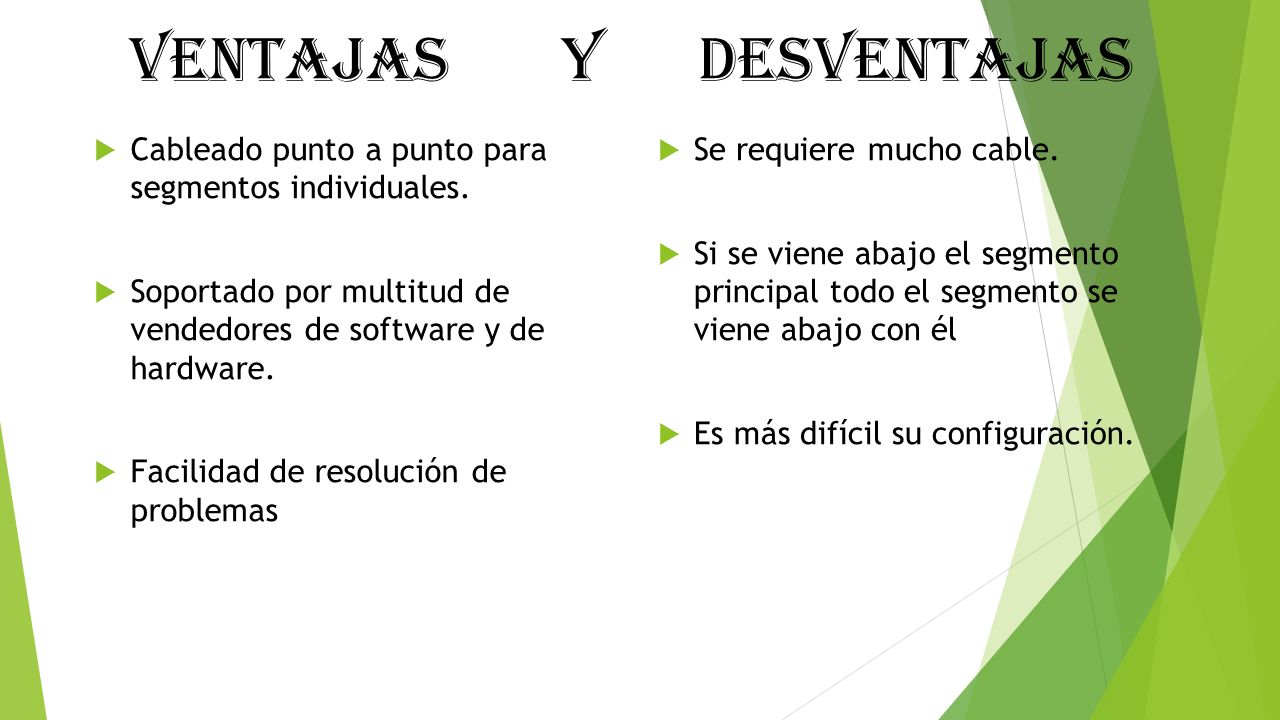 VENTAJAS Y DESVENTAJAS

Cableado punto a punto para segmentos individuales.

Soportado por multitud de vendedores de software y de hardware.

Facilidad de resolución de problemas

Se requiere mucho cable.

Si se viene abajo el segmento principal todo el segmento se viene abajo con él

Es más difícil su configuración.